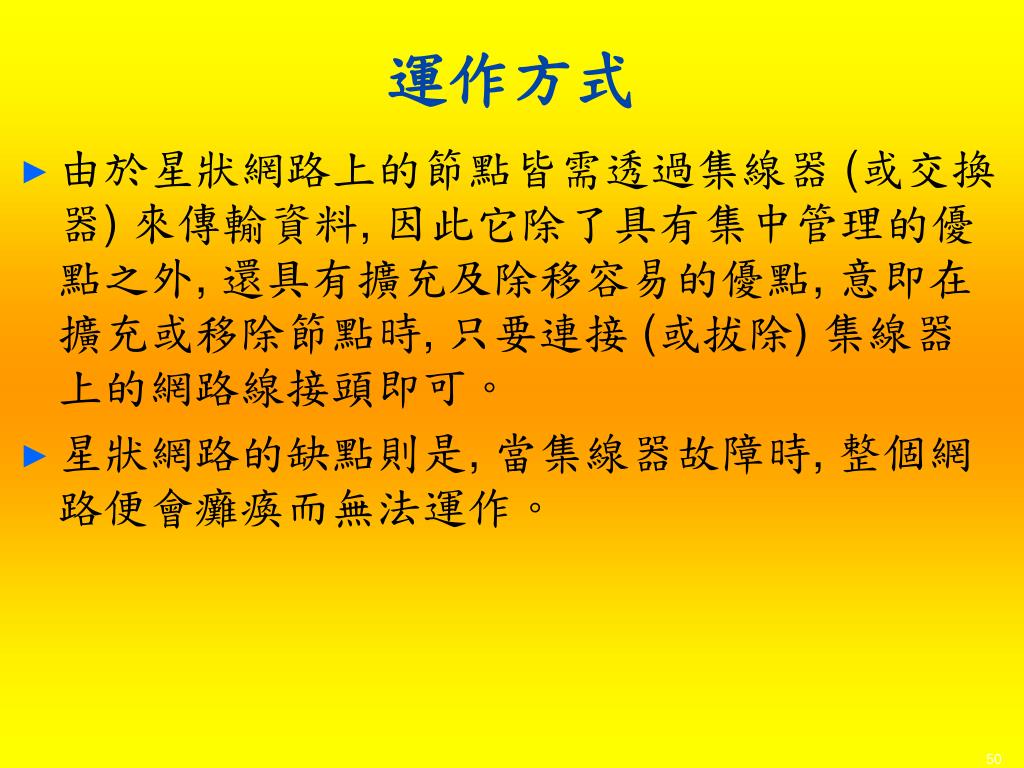 運作方式

► 由於星狀網路上的節點皆需透過集線器 (或交換器) 來傳輸資料, 因此它除了具有集中管理的優點之外, 還具有擴充及除移容易的優點, 意即在擴充或移除節點時, 只要連接 (或拔除) 集線器上的網路線接頭即可。

► 星狀網路的缺點則是, 當集線器故障時, 整個網路便會癱瘓而無法運作。

50